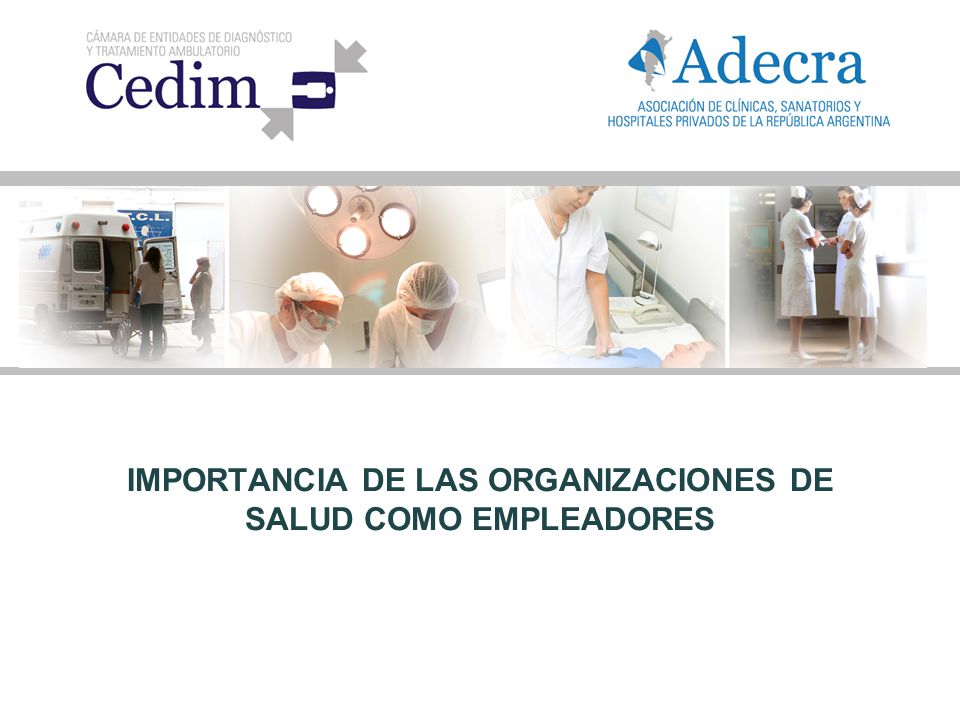 CÁMARA DE ENTIDADES DE DIAGNÓSTICO Y TRATAMIENTO AMBULATORIO
Cedim

Adecra
ASOCIACIÓN DE CLÍNICAS, SANATORIOS Y HOSPITALES PRIVADOS DE LA REPÚBLICA ARGENTINA

IMPORTANCIA DE LAS ORGANIZACIONES DE SALUD COMO EMPLEADORES